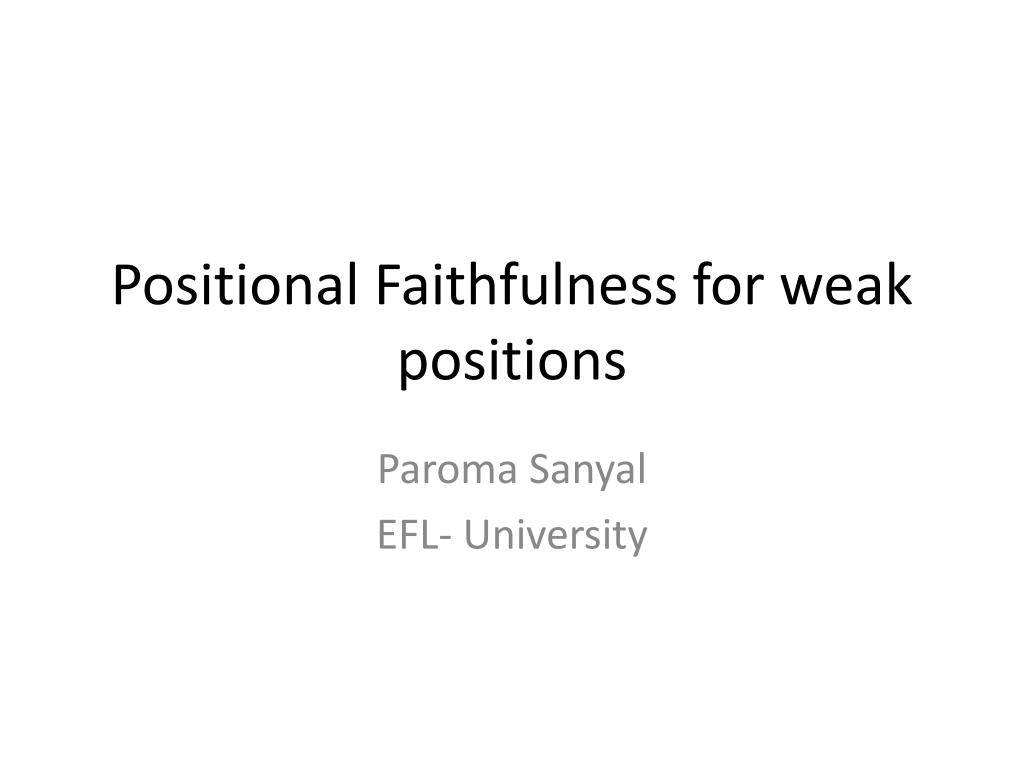 Positional Faithfulness for weak positions

Paroma Sanyal
EFL- University